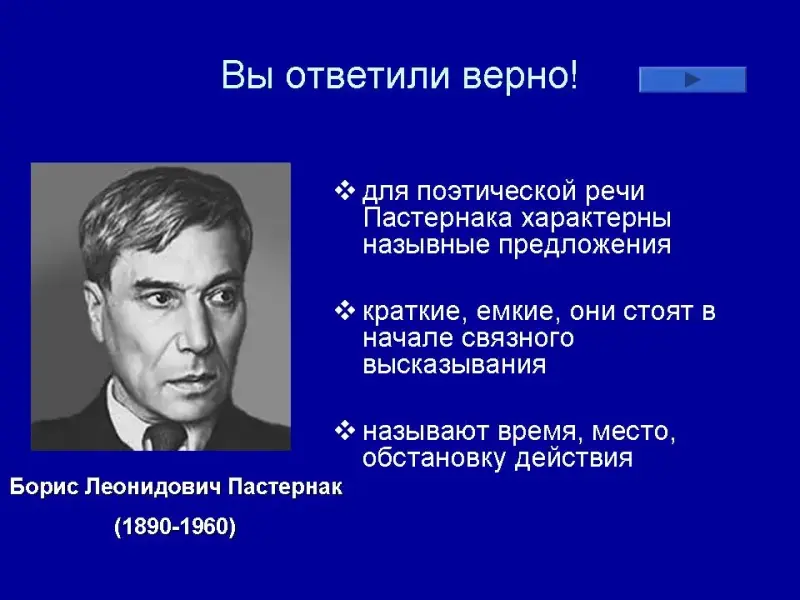 Вы ответили верно!

❖ для поэтической речи Пастернака характерны назывные предложения

❖ краткие, емкие, они стоят в начале связного высказывания

❖ называют время, место, обстановку действия

Борис Леонидович Пастернак

(1890-1960)